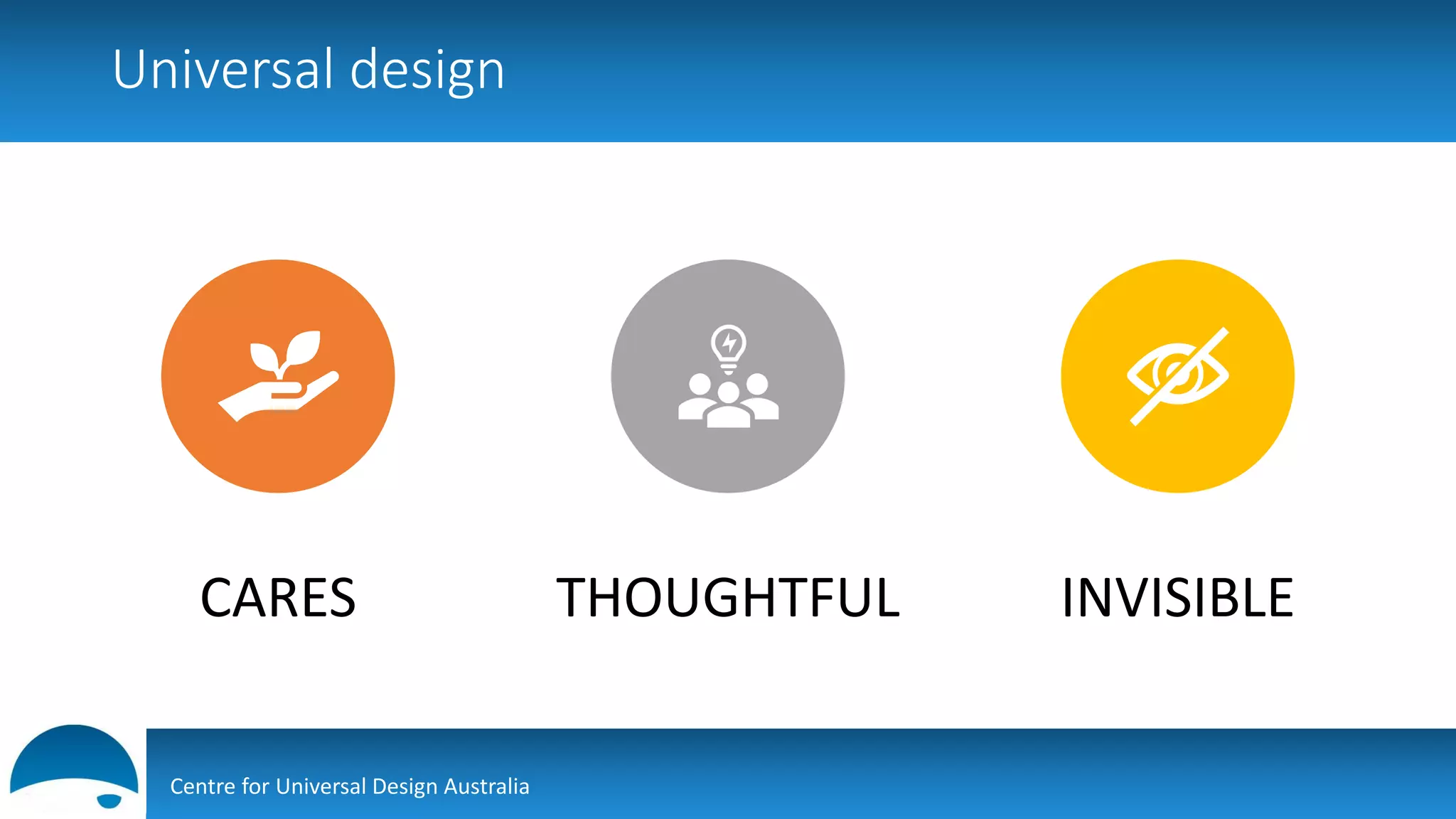 Universal design

CARES

THOUGHTFUL

INVISIBLE

Centre for Universal Design Australia